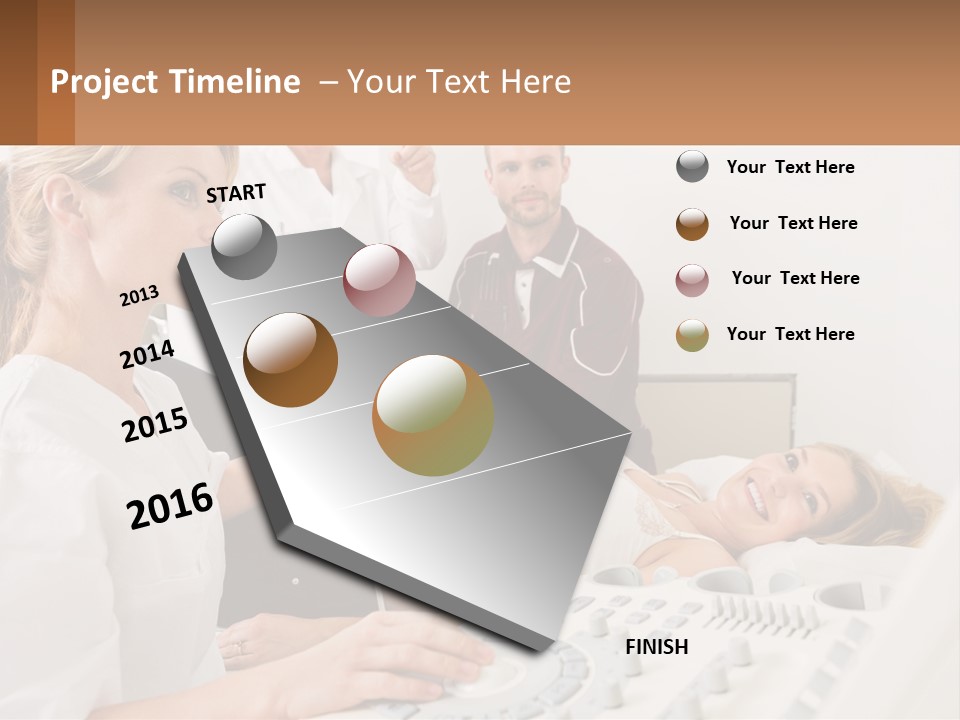 Project Timeline – Your Text Here

START

2013

2014

2015

2016

FINISH

Your Text Here

Your Text Here

Your Text Here

Your Text Here